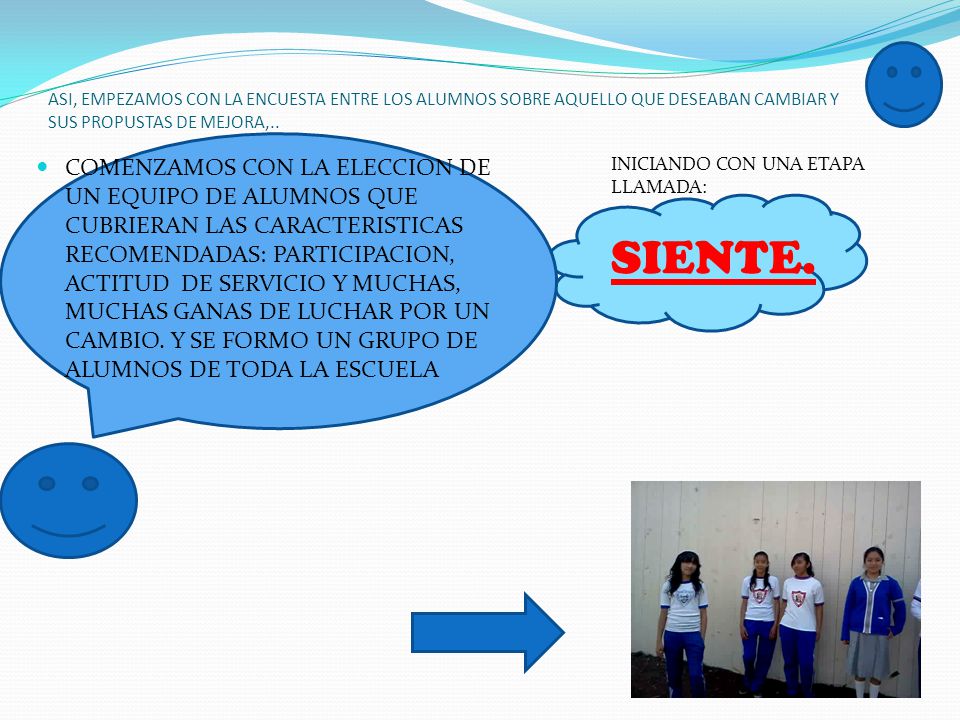 ASI, EMPEZAMOS CON LA ENCUESTA ENTRE LOS ALUMNOS SOBRE AQUELLO QUE DESEABAN CAMBIAR Y SUS PROPUSTAS DE MEJORA,..

COMENZAMOS CON LA ELECCION DE UN EQUIPO DE ALUMNOS QUE CUBRIERAN LAS CARACTERISTICAS RECOMENDADAS: PARTICIPACION, ACTITUD DE SERVICIO Y MUCHAS, MUCHAS GANAS DE LUCHAR POR UN CAMBIO. Y SE FORMO UN GRUPO DE ALUMNOS DE TODA LA ESCUELA

INICIANDO CON UNA ETAPA LLAMADA:

SIENTE.